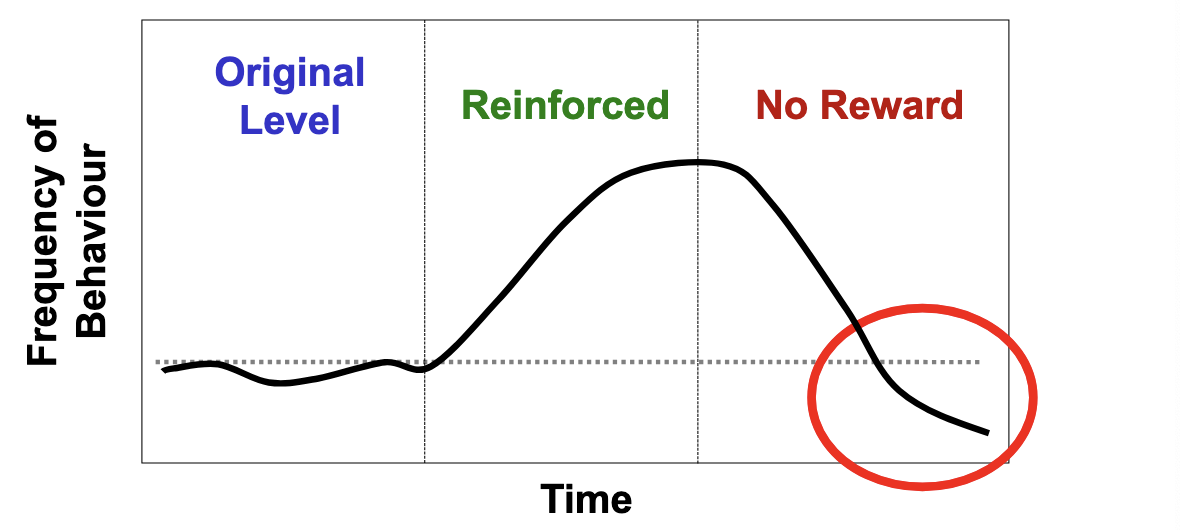 Frequency of Behaviour

Original Level

Reinforced

No Reward

Time